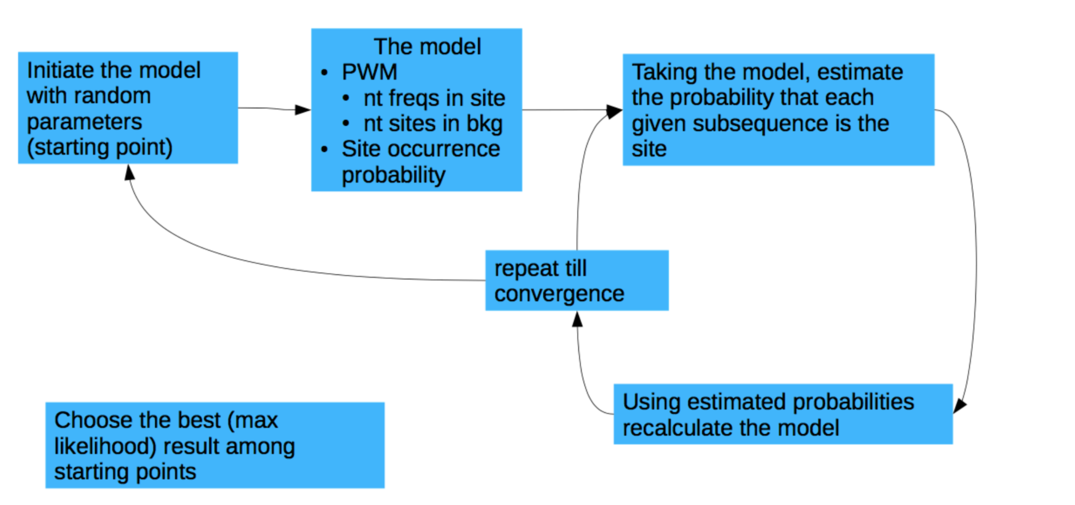 Initiate the model with random parameters (starting point)

The model
• PWM
  • nt freqs in site
  • nt sites in bkg
• Site occurrence probability

Taking the model, estimate the probability that each given subsequence is the site

repeat till convergence

Using estimated probabilities recalculate the model

Choose the best (max likelihood) result among starting points